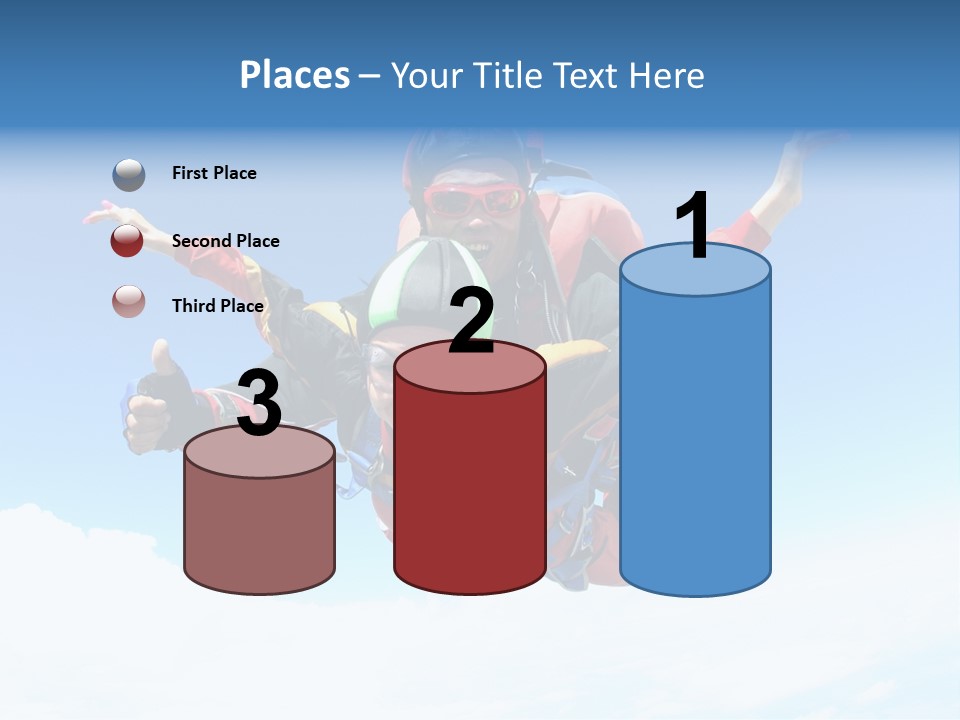 Places – Your Title Text Here

First Place

Second Place

Third Place

3

2

1